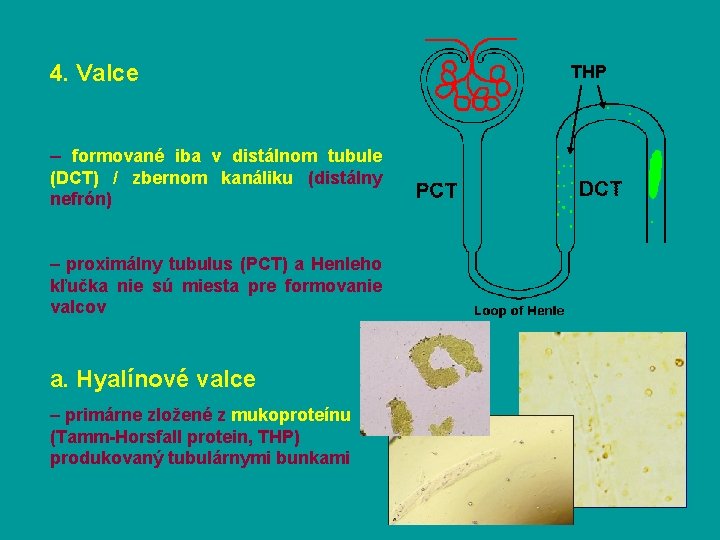 4. Valce

– formované iba v distálnom tubule (DCT) / zbernom kanáliku (distálny nefrón)

– proximálny tubulus (PCT) a Henleho kľučka nie sú miesta pre formovanie valcov

a. Hyalínové valce

– primárne zložené z mukoproteínu (Tamm-Horsfall protein, THP) produkovaný tubulárnymi bunkami

THP

PCT

DCT

Loop of Henle